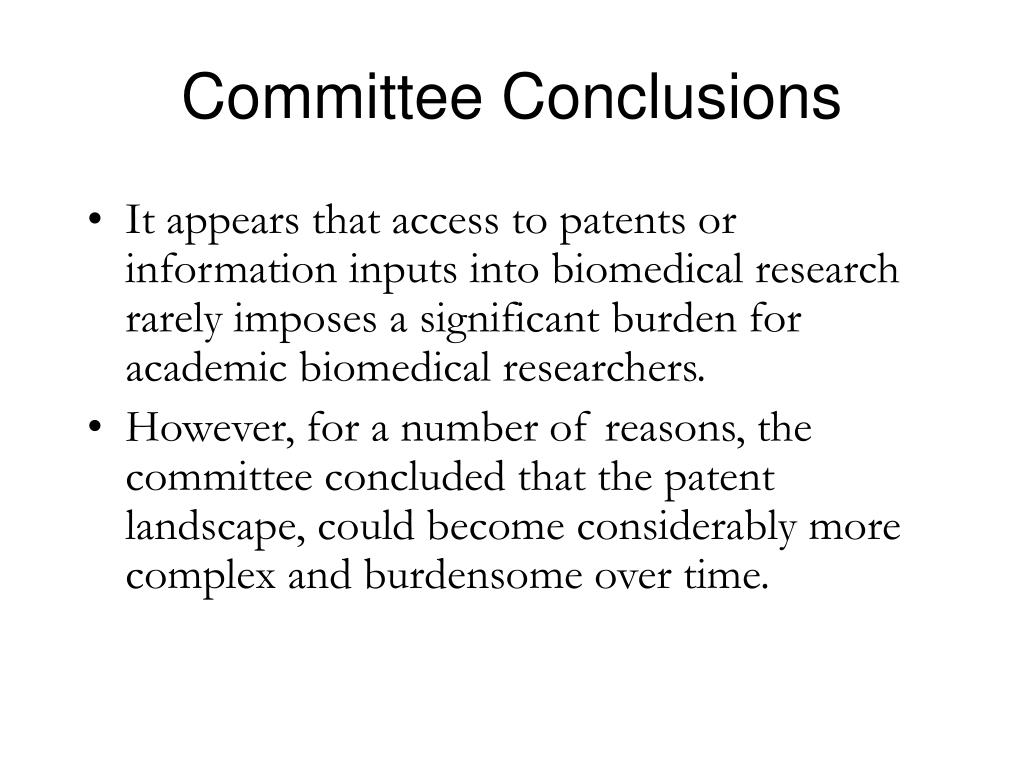 Committee Conclusions

• It appears that access to patents or information inputs into biomedical research rarely imposes a significant burden for academic biomedical researchers.

• However, for a number of reasons, the committee concluded that the patent landscape, could become considerably more complex and burdensome over time.